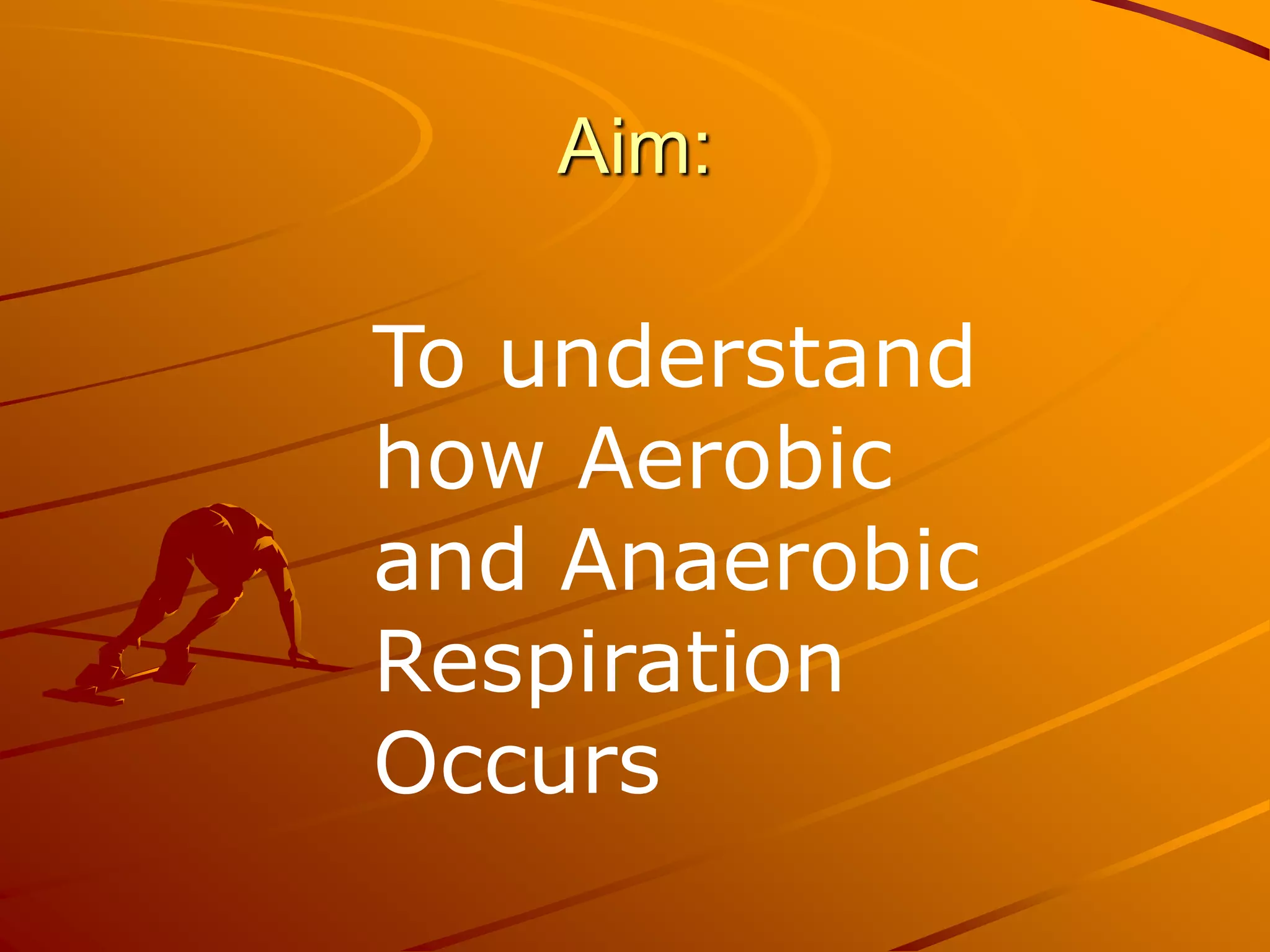 Aim:

To understand how Aerobic and Anaerobic Respiration Occurs